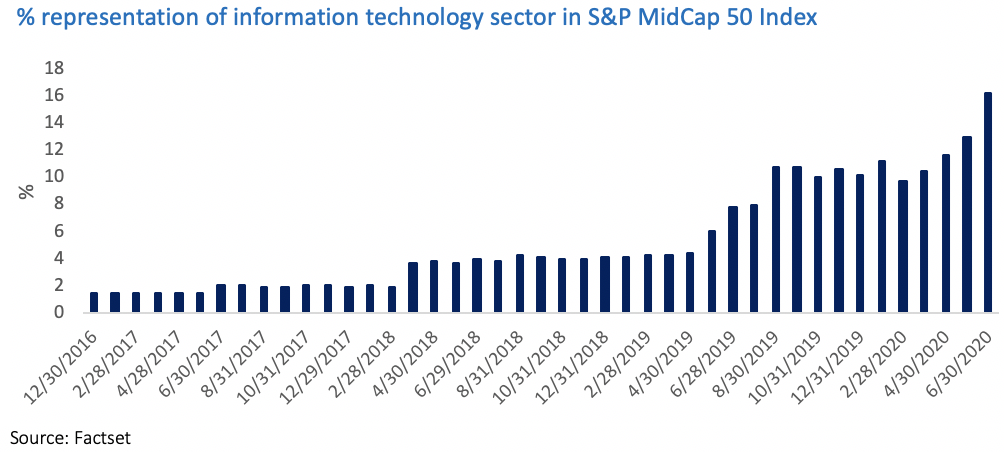 % representation of information technology sector in S&P MidCap 50 Index

18
16
14
12
10
8
6
4
2
0

%

12/30/2016
2/28/2017
4/28/2017
6/30/2017
8/31/2017
10/31/2017
12/29/2017
2/28/2018
4/30/2018
6/29/2018
8/31/2018
10/31/2018
12/31/2018
2/28/2019
4/30/2019
6/28/2019
8/30/2019
10/31/2019
12/31/2019
2/28/2020
4/30/2020
6/30/2020

Source: Factset